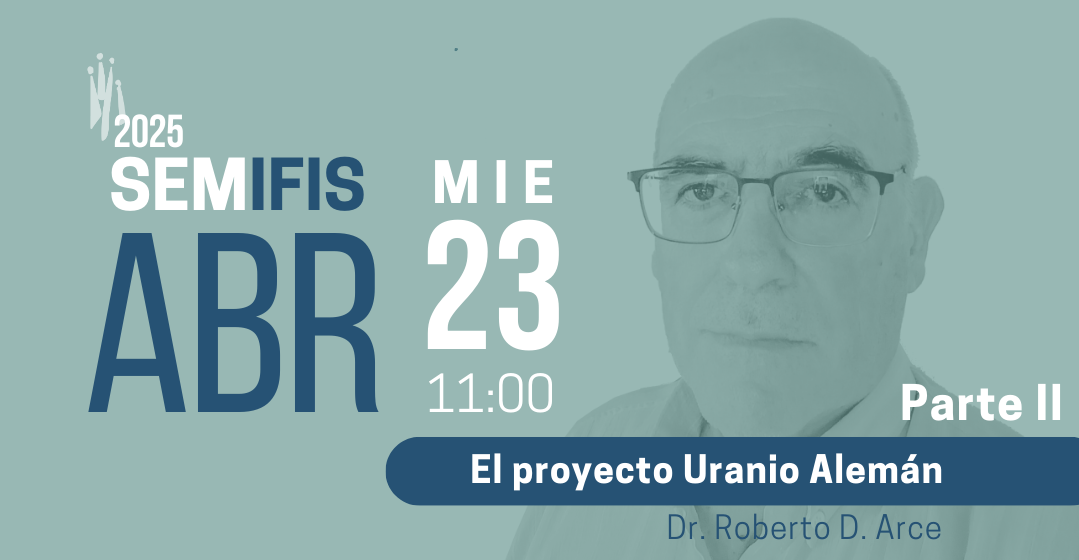 2025
SEMIFIS
ABR
MIE
23
11:00
Parte II
El proyecto Uranio Alemán
Dr. Roberto D. Arce